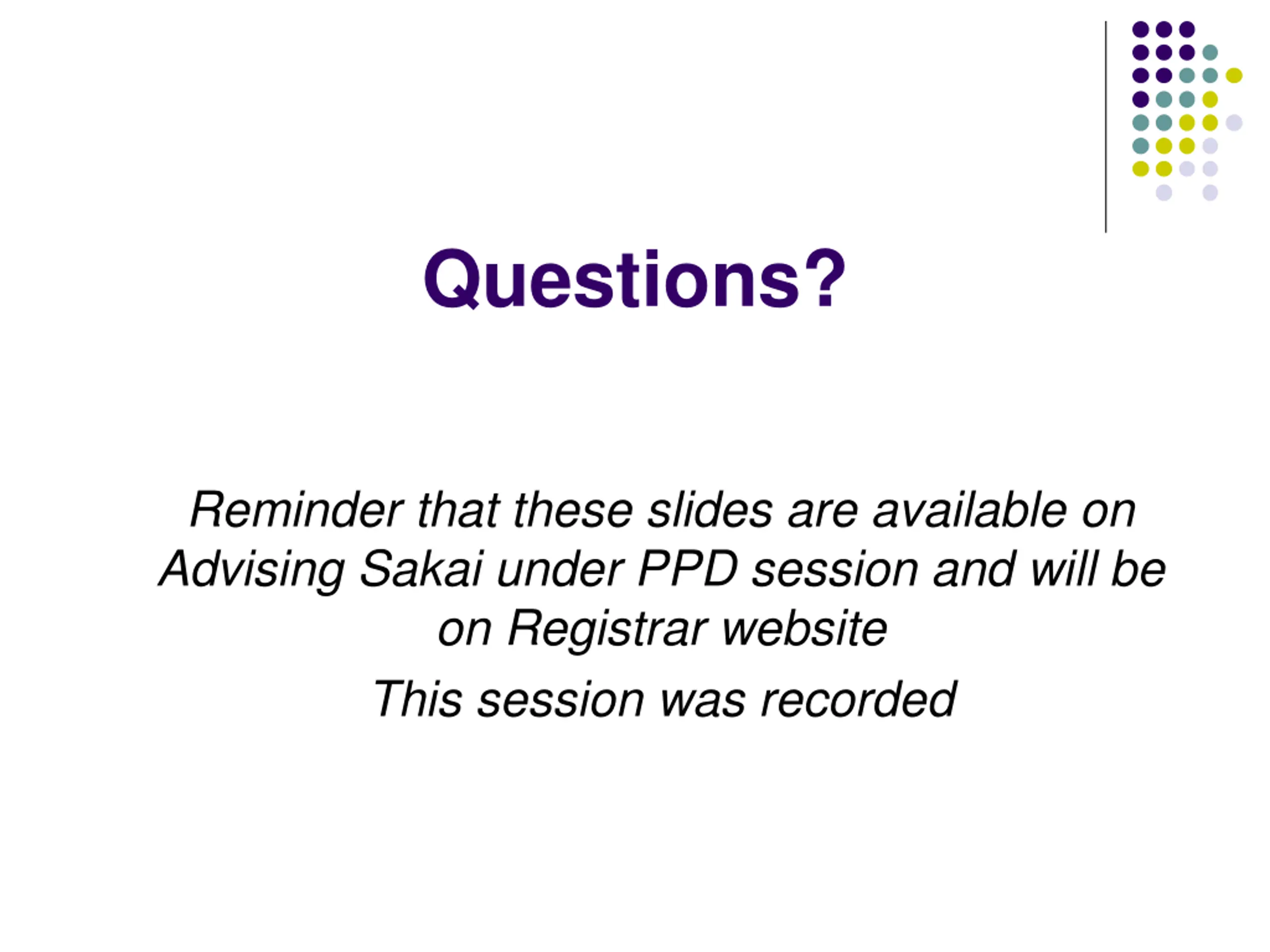 Questions?

Reminder that these slides are available on Advising Sakai under PPD session and will be on Registrar website

This session was recorded